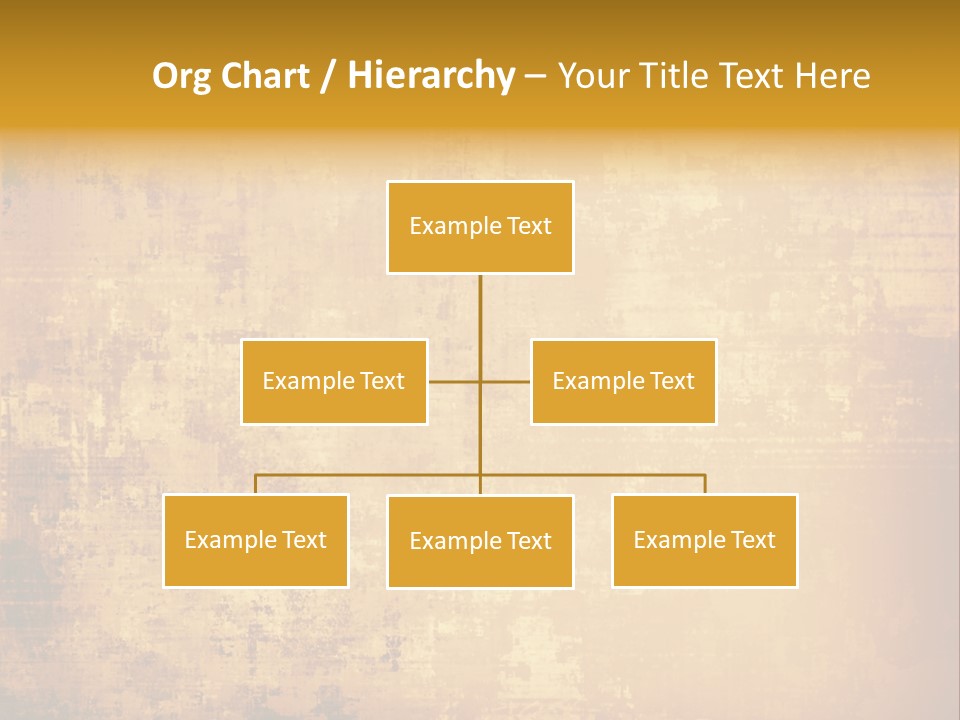 Org Chart / Hierarchy – Your Title Text Here

Example Text

Example Text

Example Text

Example Text

Example Text

Example Text